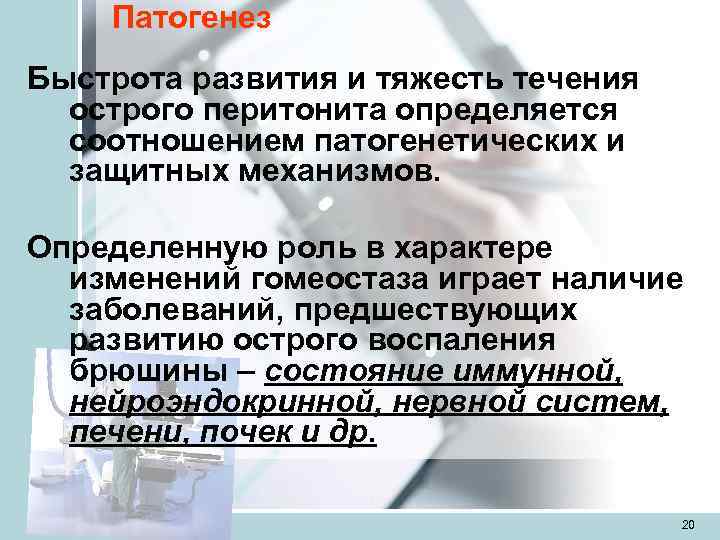 Патогенез

Быстрота развития и тяжесть течения острого перитонита определяется соотношением патогенетических и защитных механизмов.

Определенную роль в характере изменений гомеостаза играет наличие заболеваний, предшествующих развитию острого воспаления брюшины – состояние иммунной, нейроэндокринной, нервной систем, печени, почек и др.

20